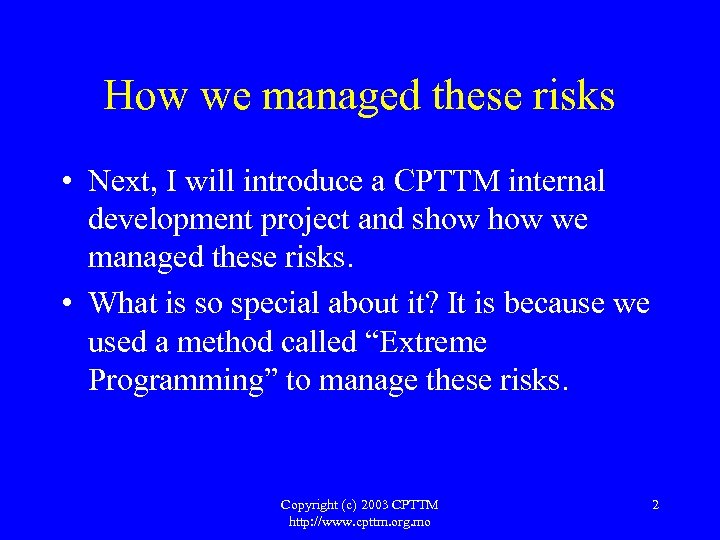 How we managed these risks

• Next, I will introduce a CPTTM internal development project and show how we managed these risks.

• What is so special about it? It is because we used a method called “Extreme Programming” to manage these risks.

Copyright (c) 2003 CPTTM
http://www.cpttm.org.mo

2